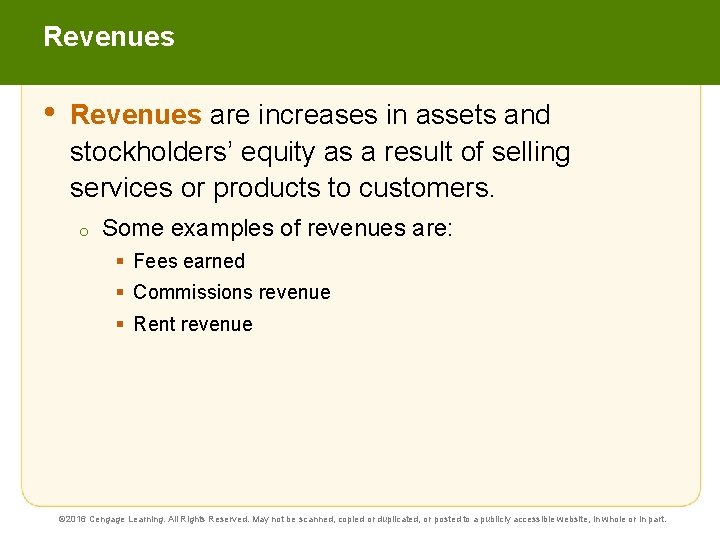 Revenues

• Revenues are increases in assets and stockholders' equity as a result of selling services or products to customers.

o Some examples of revenues are:

▪ Fees earned

▪ Commissions revenue

▪ Rent revenue

©2016 Cengage Learning. All Rights Reserved. May not be scanned, copied or duplicated, or posted to a publicly accessible website, in whole or in part.